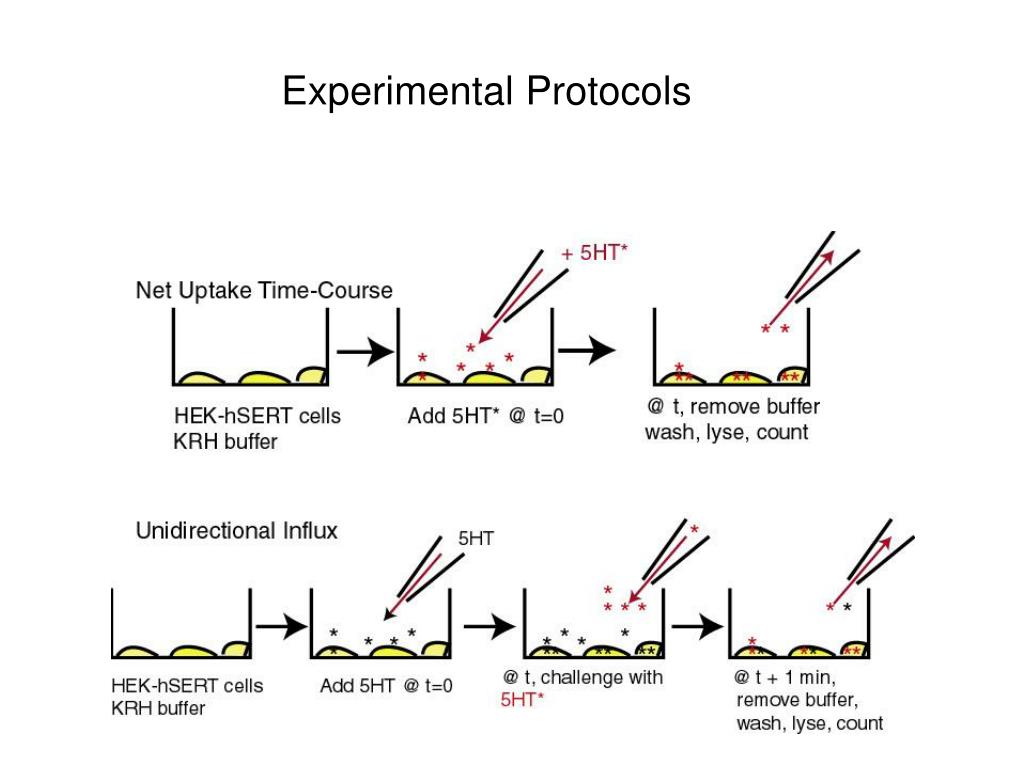 Experimental Protocols

Net Uptake Time-Course

+ 5HT*

HEK-hSERT cells
KRH buffer

Add 5HT* @ t=0

@ t, remove buffer
wash, lyse, count

Unidirectional Influx

5HT

HEK-hSERT cells
KRH buffer

Add 5HT @ t=0

@ t, challenge with
5HT*

@ t + 1 min,
remove buffer,
wash, lyse, count